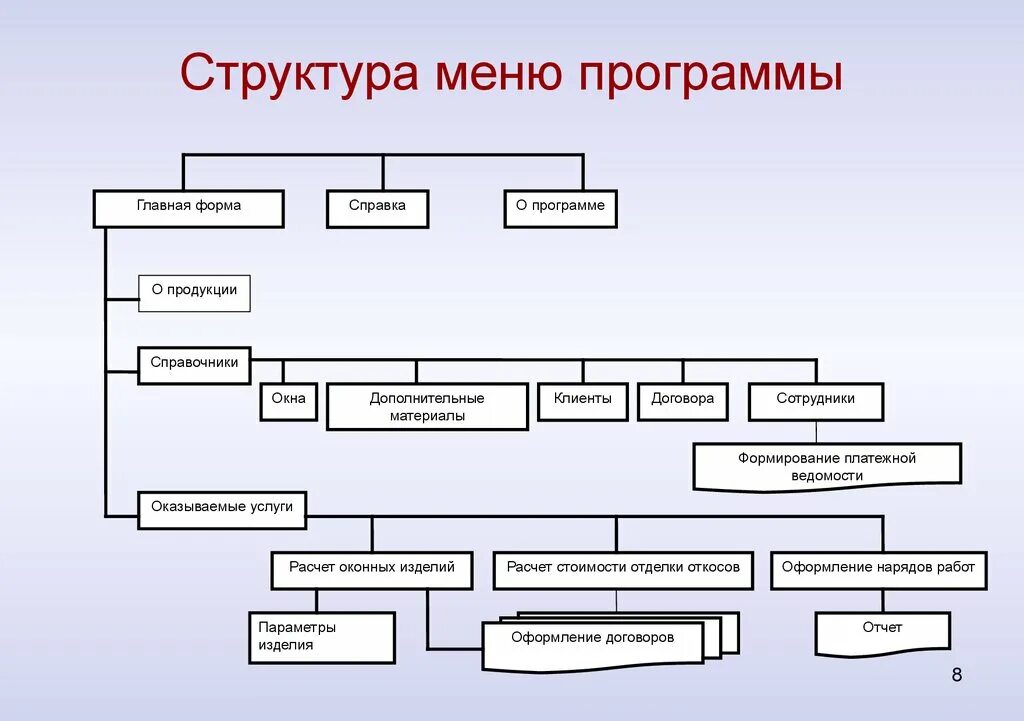 Структура меню программы

Главная форма

Справка

О программе

О продукции

Справочники

Окна

Дополнительные материалы

Клиенты

Договора

Сотрудники

Формирование платежной ведомости

Оказываемые услуги

Расчет оконных изделий

Расчет стоимости отделки откосов

Оформление нарядов работ

Параметры изделия

Оформление договоров

Отчет

8